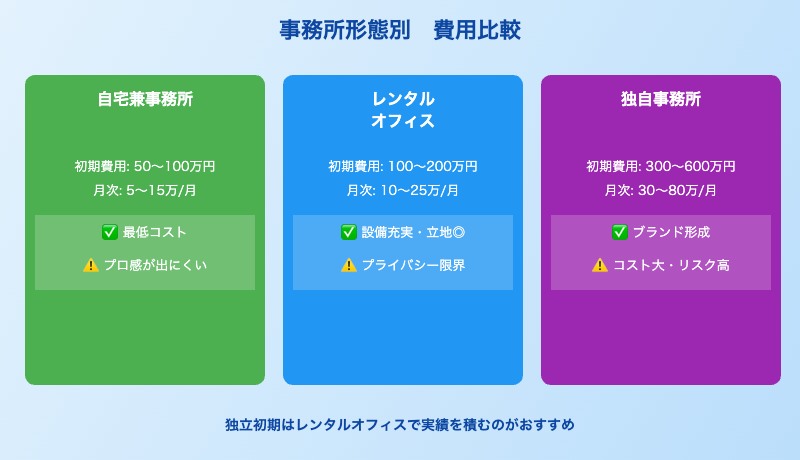 事務所形態別　費用比較

自宅兼事務所

初期費用: 50〜100万円
月次: 5〜15万/月

✅ 最低コスト

⚠️ プロ感が出にくい

レンタル
オフィス

初期費用: 100〜200万円
月次: 10〜25万/月

✅ 設備充実・立地◎

⚠️ プライバシー限界

独自事務所

初期費用: 300〜600万円
月次: 30〜80万/月

✅ ブランド形成

⚠️ コスト大・リスク高

独立初期はレンタルオフィスで実績を積むのがおすすめ